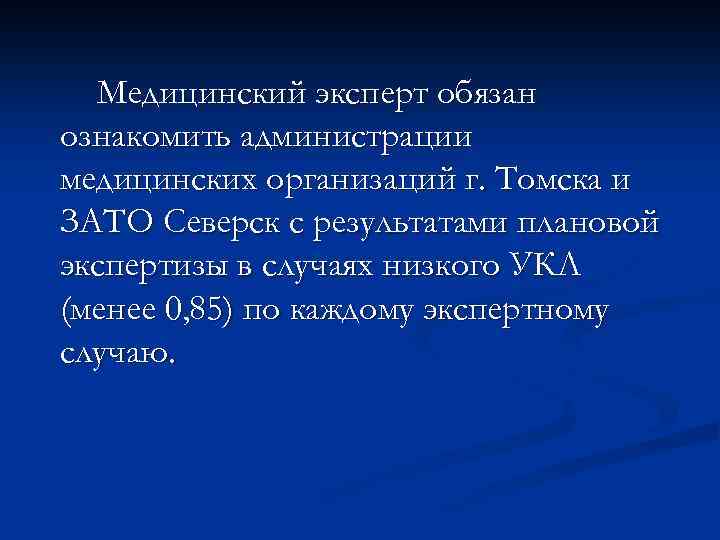 Медицинский эксперт обязан ознакомить администрации медицинских организаций г. Томска и ЗАТО Северск с результатами плановой экспертизы в случаях низкого УКЛ (менее 0,85) по каждому экспертному случаю.